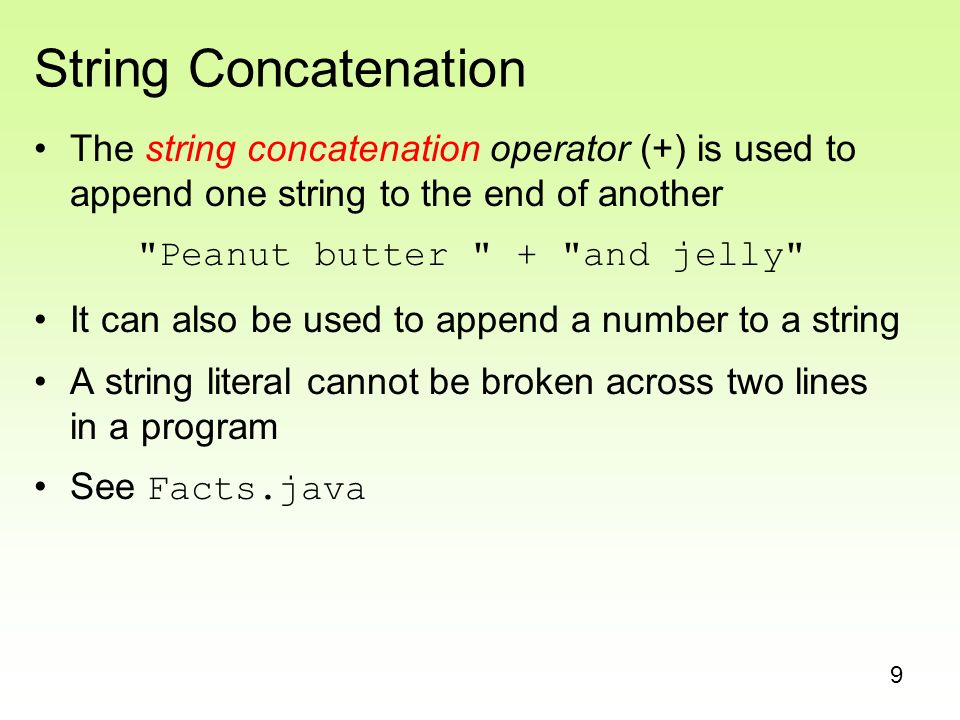 String Concatenation

• The string concatenation operator (+) is used to append one string to the end of another

"Peanut butter " + "and jelly"

• It can also be used to append a number to a string

• A string literal cannot be broken across two lines in a program

• See Facts.java

9